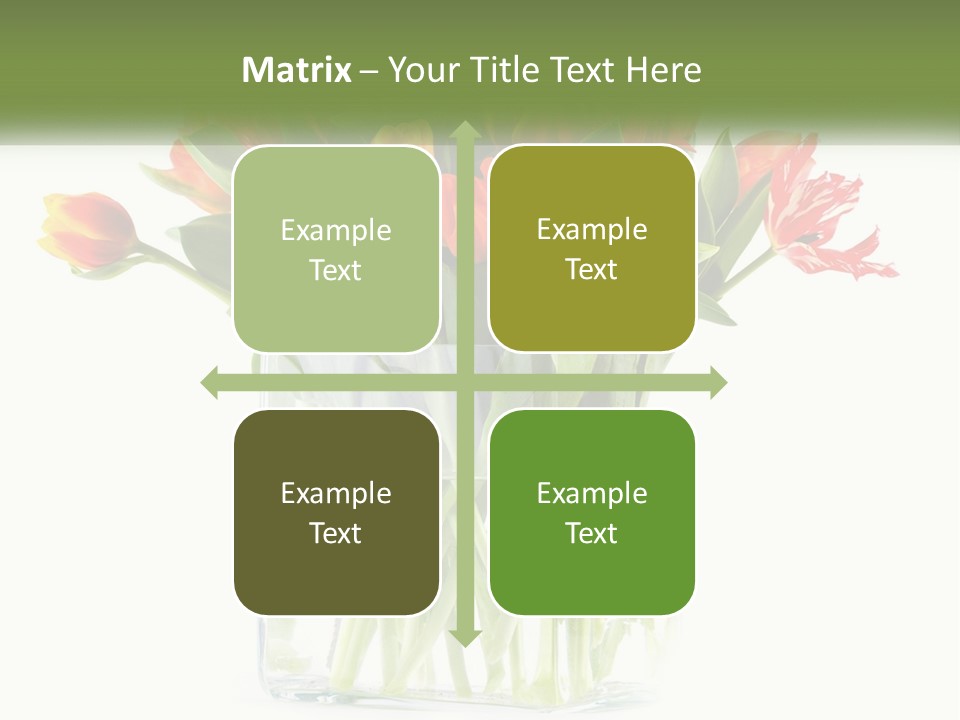 Matrix – Your Title Text Here

Example Text

Example Text

Example Text

Example Text